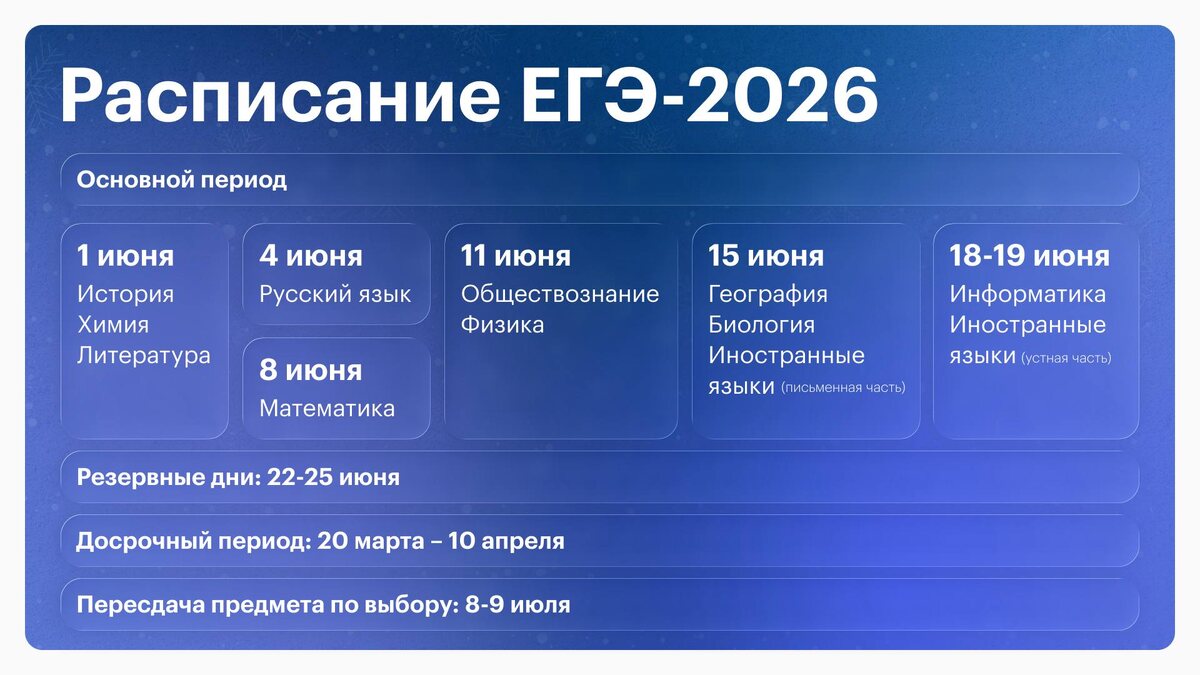 Расписание ЕГЭ-2026

Основной период

1 июня
История
Химия
Литература

4 июня
Русский язык

8 июня
Математика

11 июня
Обществознание
Физика

15 июня
География
Биология
Иностранные языки (письменная часть)

18-19 июня
Информатика
Иностранные языки (устная часть)

Резервные дни: 22-25 июня

Досрочный период: 20 марта – 10 апреля

Пересдача предмета по выбору: 8-9 июля